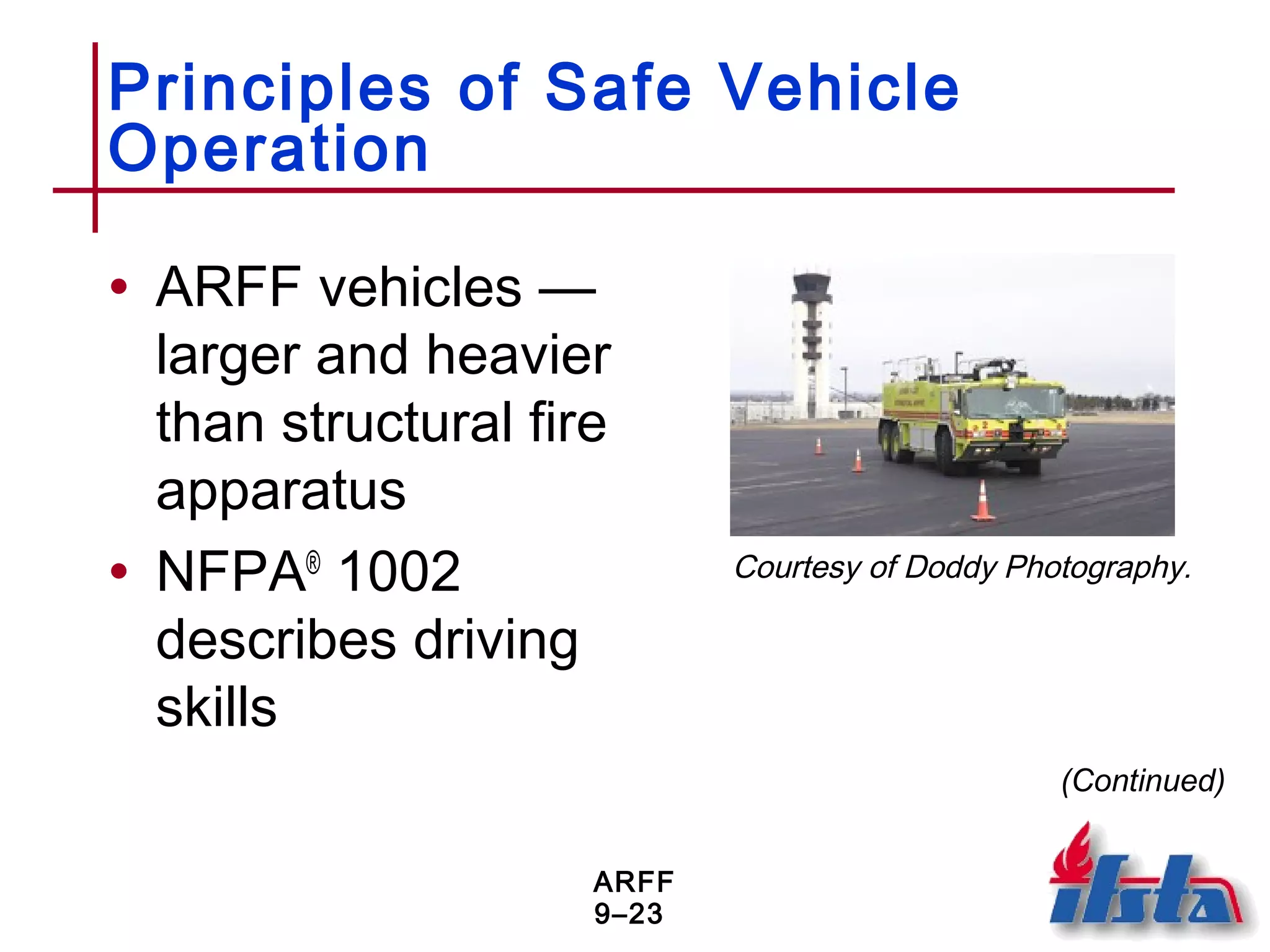 Principles of Safe Vehicle Operation

• ARFF vehicles — larger and heavier than structural fire apparatus

• NFPA® 1002 describes driving skills

Courtesy of Doddy Photography.

(Continued)

ARFF
9–23

ifsta